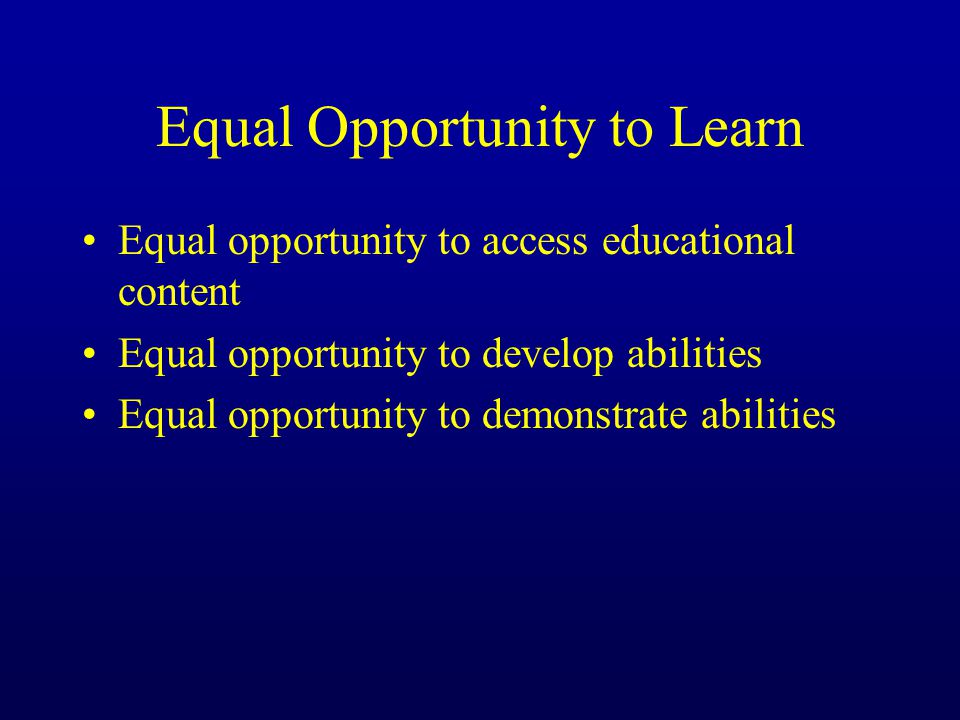 Equal Opportunity to Learn

• Equal opportunity to access educational content
• Equal opportunity to develop abilities
• Equal opportunity to demonstrate abilities